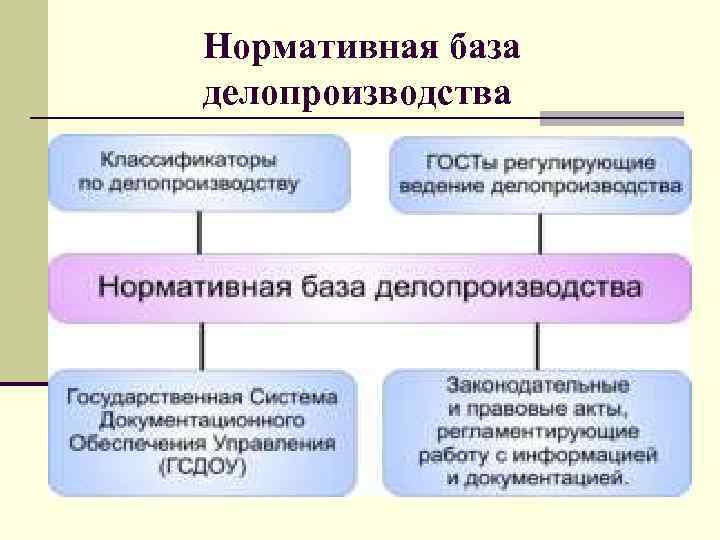 Нормативная база делопроизводства

Классификаторы по делопроизводству

ГОСТы регулирующие ведение делопроизводства

Нормативная база делопроизводства

Государственная Система Документационного Обеспечения Управления (ГСДОУ)

Законодательные и правовые акты, регламентирующие работу с информацией и документацией.